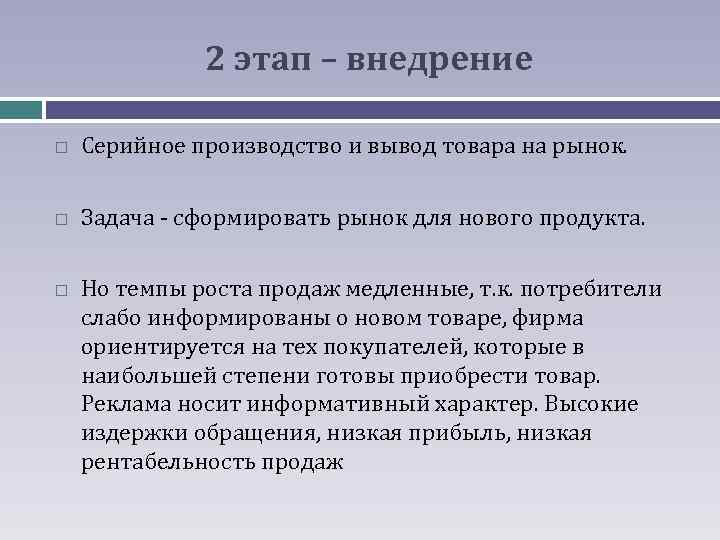 2 этап – внедрение

□ Серийное производство и вывод товара на рынок.

□ Задача - сформировать рынок для нового продукта.

□ Но темпы роста продаж медленные, т.к. потребители слабо информированы о новом товаре, фирма ориентируется на тех покупателей, которые в наибольшей степени готовы приобрести товар. Реклама носит информативный характер. Высокие издержки обращения, низкая прибыль, низкая рентабельность продаж